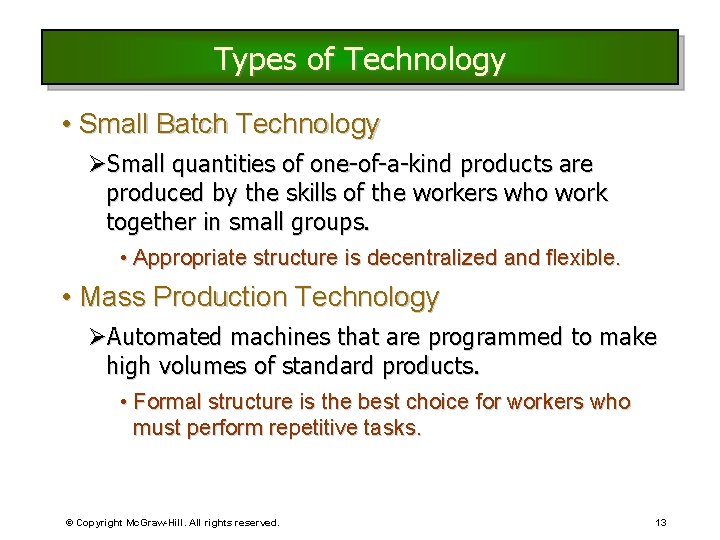 Types of Technology

• Small Batch Technology

➢Small quantities of one-of-a-kind products are produced by the skills of the workers who work together in small groups.

• Appropriate structure is decentralized and flexible.

• Mass Production Technology

➢Automated machines that are programmed to make high volumes of standard products.

• Formal structure is the best choice for workers who must perform repetitive tasks.

© Copyright McGraw-Hill. All rights reserved.

13